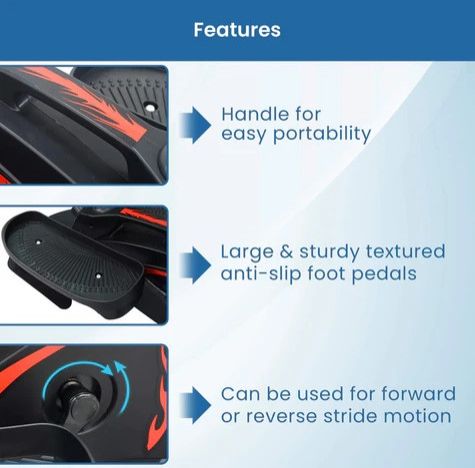 Features

Handle for easy portability

Large & sturdy textured anti-slip foot pedals

Can be used for forward or reverse stride motion